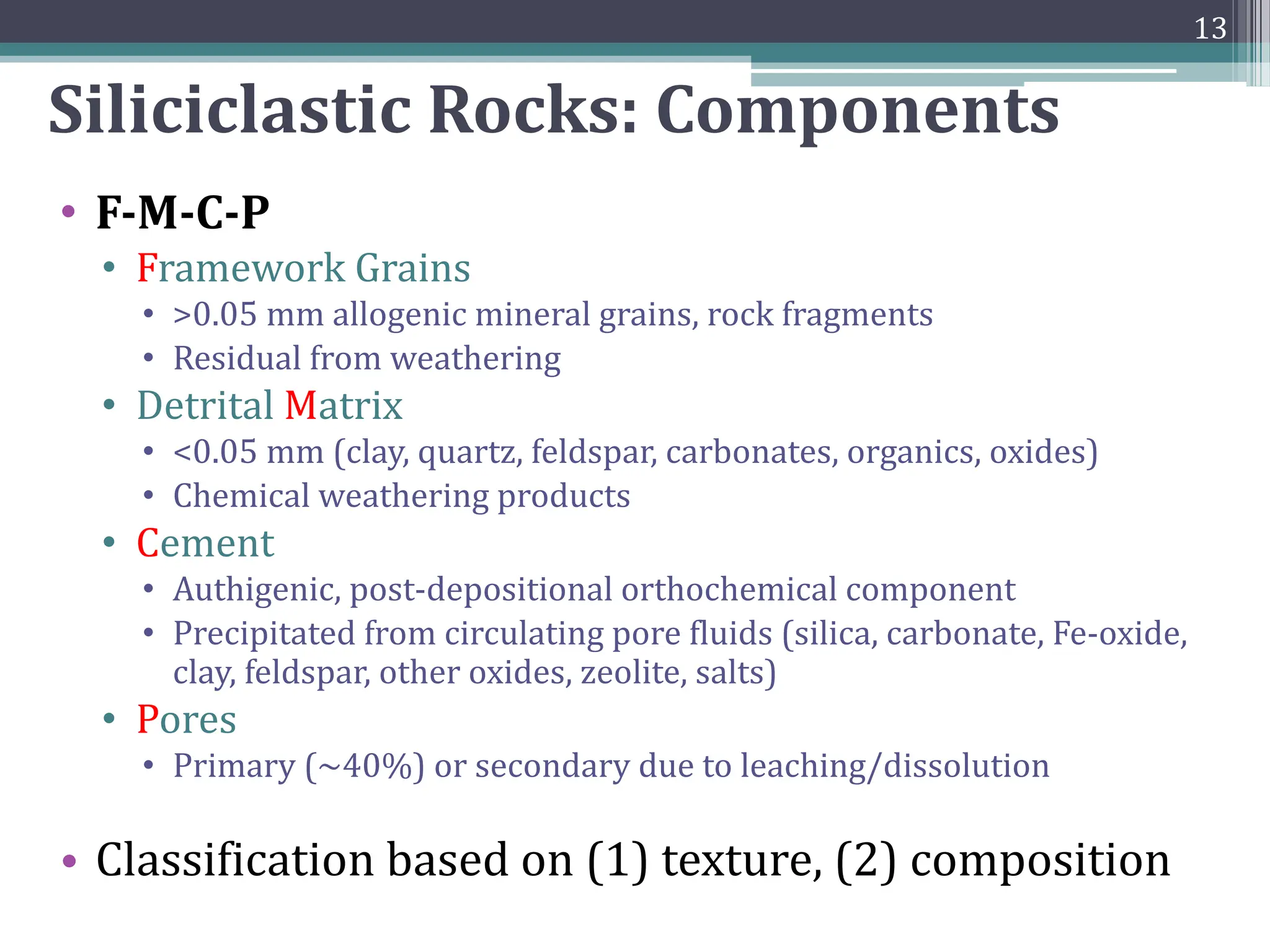 13

Siliciclastic Rocks: Components

• F-M-C-P
  • Framework Grains
    • >0.05 mm allogenic mineral grains, rock fragments
    • Residual from weathering
  • Detrital Matrix
    • <0.05 mm (clay, quartz, feldspar, carbonates, organics, oxides)
    • Chemical weathering products
  • Cement
    • Authigenic, post-depositional orthochemical component
    • Precipitated from circulating pore fluids (silica, carbonate, Fe-oxide, clay, feldspar, other oxides, zeolite, salts)
  • Pores
    • Primary (~40%) or secondary due to leaching/dissolution

• Classification based on (1) texture, (2) composition